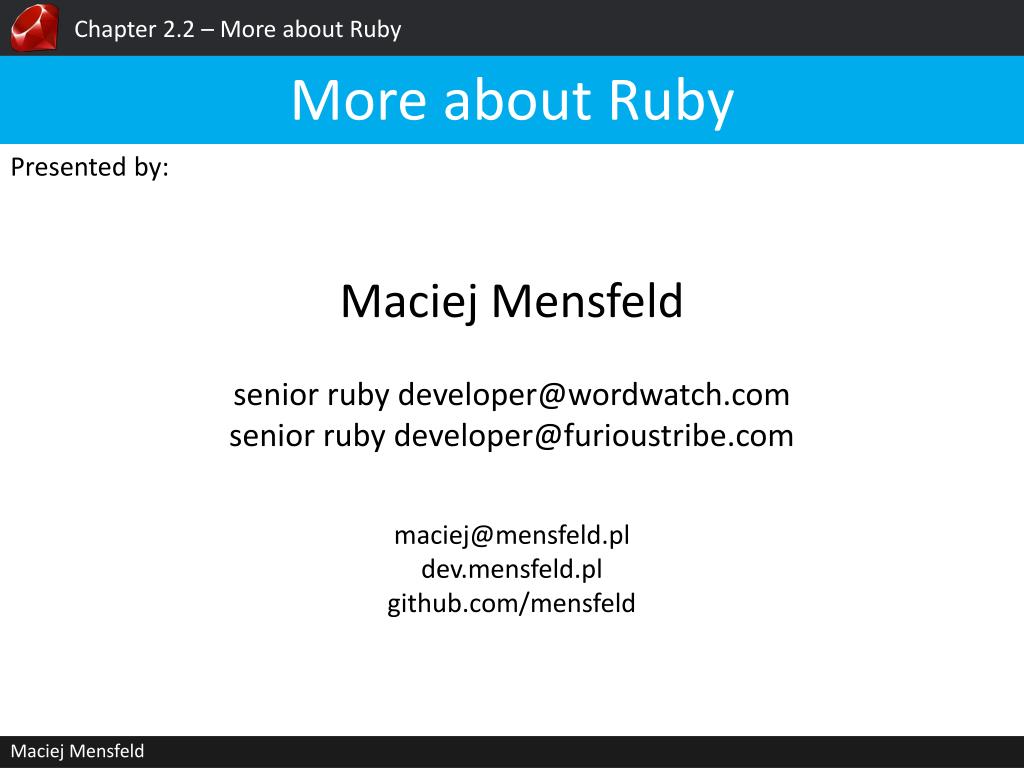 Chapter 2.2 – More about Ruby

More about Ruby

Presented by:

Maciej Mensfeld

senior ruby developer@wordwatch.com
senior ruby developer@furioustribe.com

maciej@mensfeld.pl
dev.mensfeld.pl
github.com/mensfeld

Maciej Mensfeld